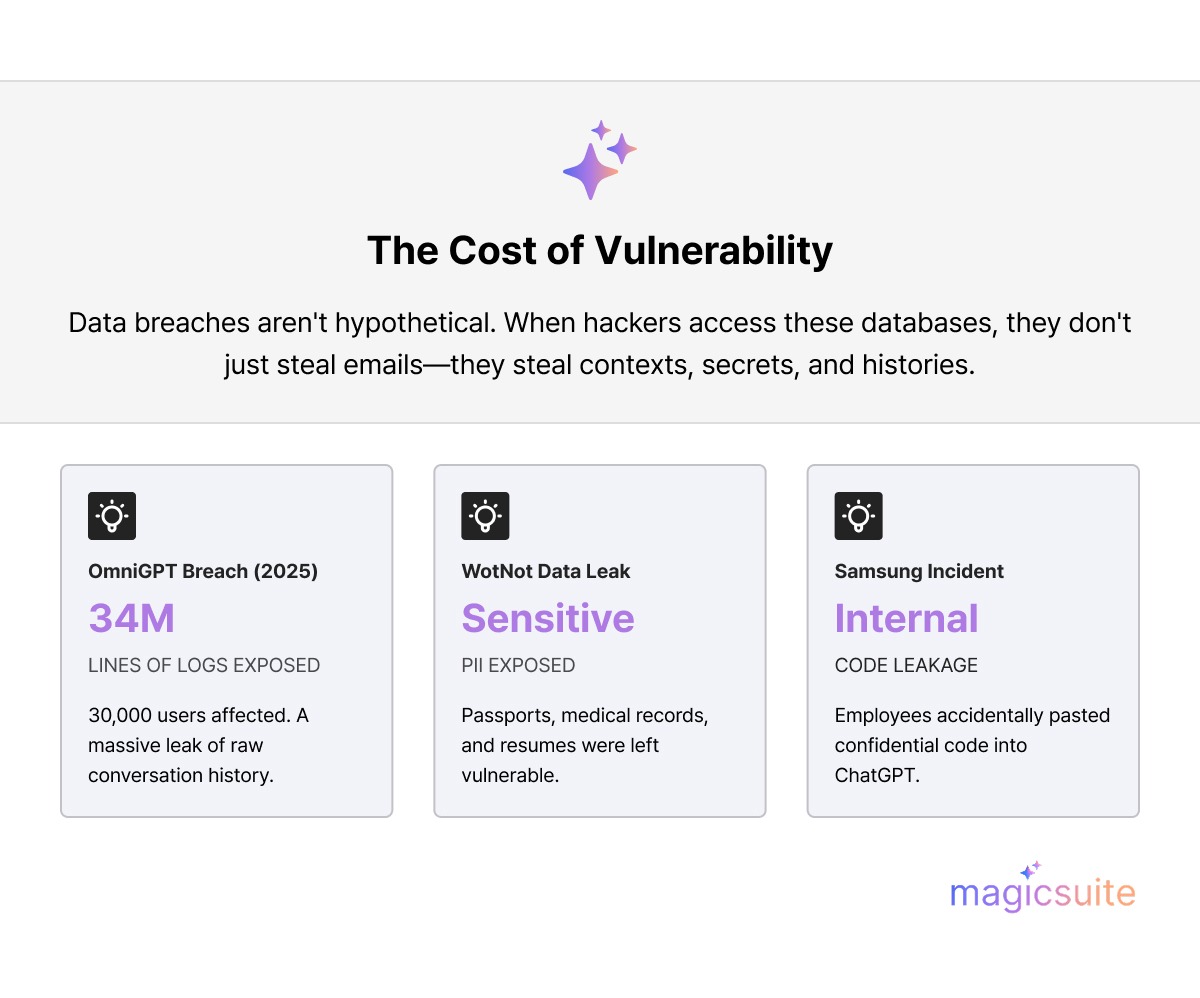 The Cost of Vulnerability

Data breaches aren't hypothetical. When hackers access these databases, they don't just steal emails—they steal contexts, secrets, and histories.

OmniGPT Breach (2025)
34M
LINES OF LOGS EXPOSED
30,000 users affected. A massive leak of raw conversation history.

WotNot Data Leak
Sensitive
PII EXPOSED
Passports, medical records, and resumes were left vulnerable.

Samsung Incident
Internal
CODE LEAKAGE
Employees accidentally pasted confidential code into ChatGPT.

magicsuite